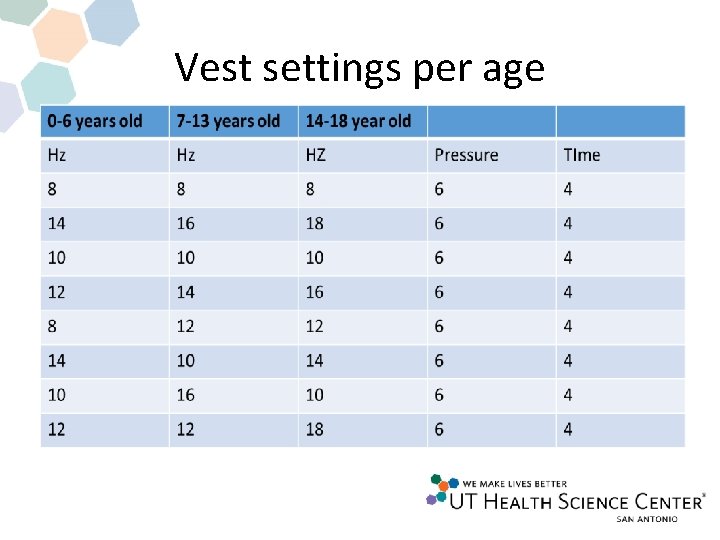 Vest settings per age

| 0-6 years old | 7-13 years old | 14-18 year old | | |
|---|---|---|---|---|
| Hz | Hz | HZ | Pressure | TIme |
| 8 | 8 | 8 | 6 | 4 |
| 14 | 16 | 18 | 6 | 4 |
| 10 | 10 | 10 | 6 | 4 |
| 12 | 14 | 16 | 6 | 4 |
| 8 | 12 | 12 | 6 | 4 |
| 14 | 10 | 14 | 6 | 4 |
| 10 | 16 | 10 | 6 | 4 |
| 12 | 12 | 18 | 6 | 4 |

WE MAKE LIVES BETTER
UT HEALTH SCIENCE CENTER®
SAN ANTONIO